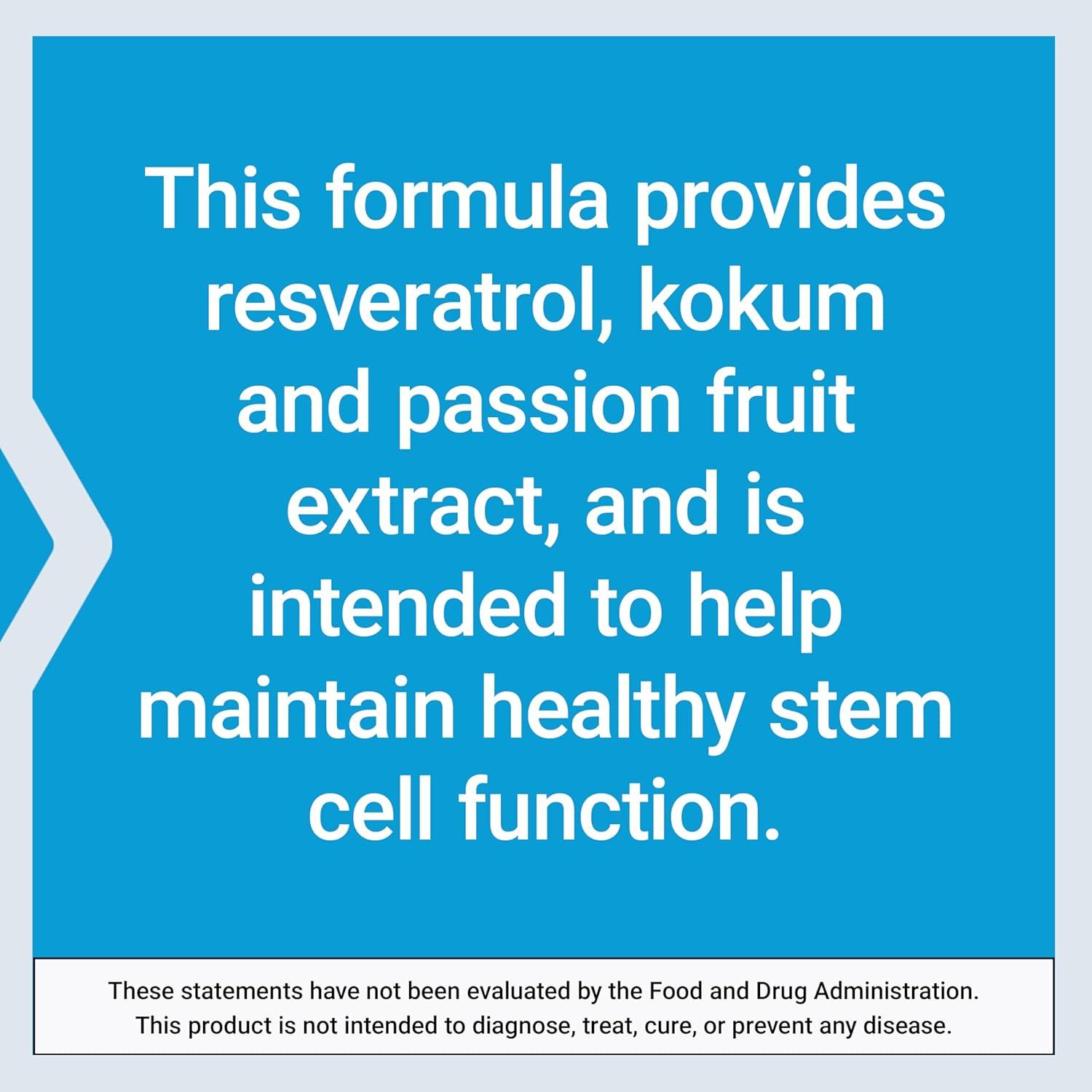 This formula provides resveratrol, kokum and passion fruit extract, and is intended to help maintain healthy stem cell function.

These statements have not been evaluated by the Food and Drug Administration. This product is not intended to diagnose, treat, cure, or prevent any disease.